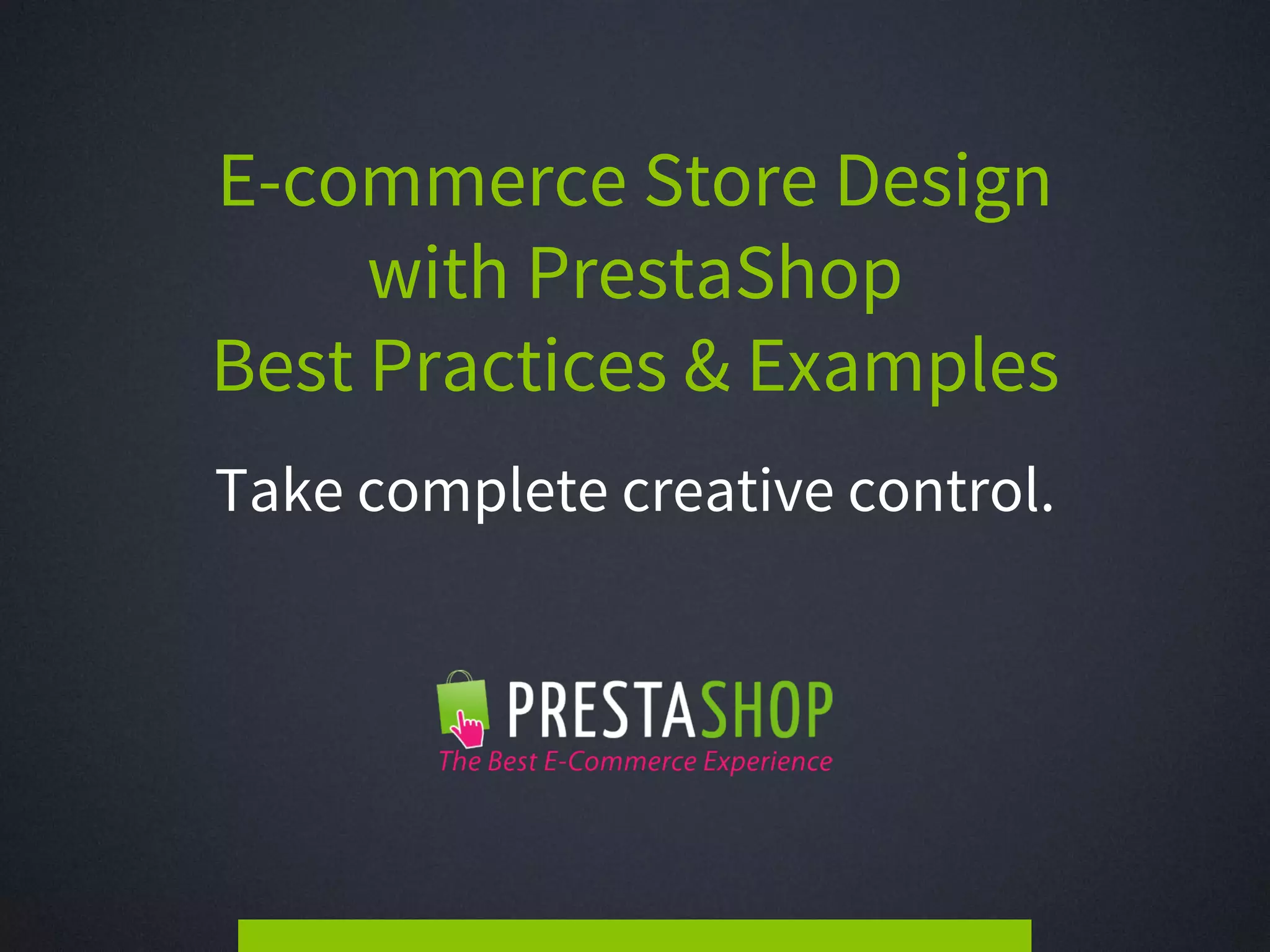 E-commerce Store Design with PrestaShop
Best Practices & Examples

Take complete creative control.

PRESTASHOP
The Best E-Commerce Experience